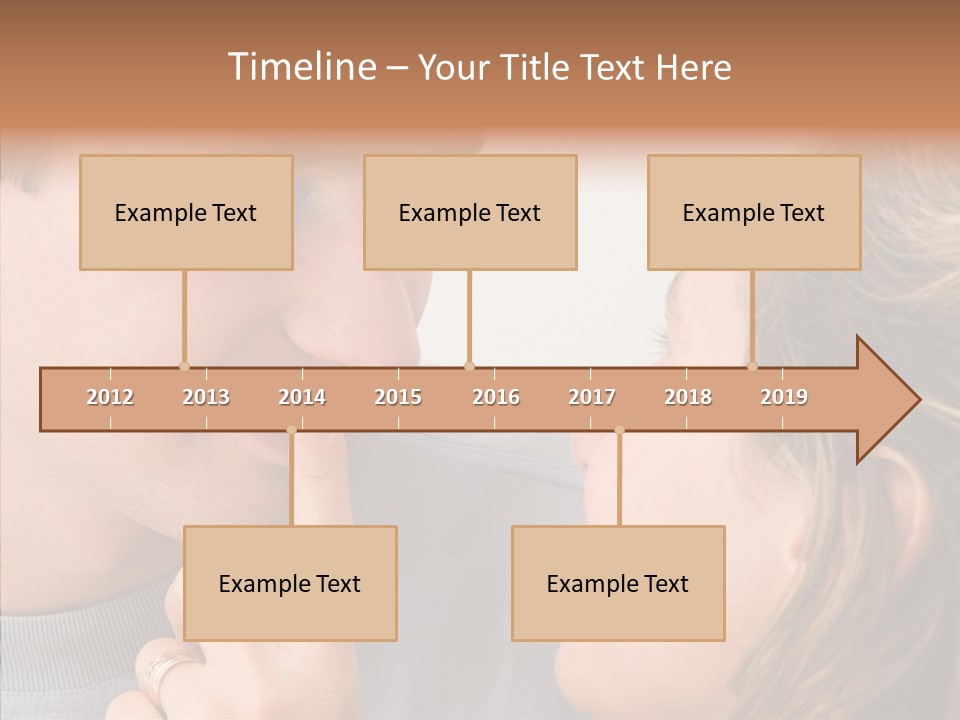 Timeline – Your Title Text Here

Example Text

Example Text

Example Text

2012 2013 2014 2015 2016 2017 2018 2019

Example Text

Example Text